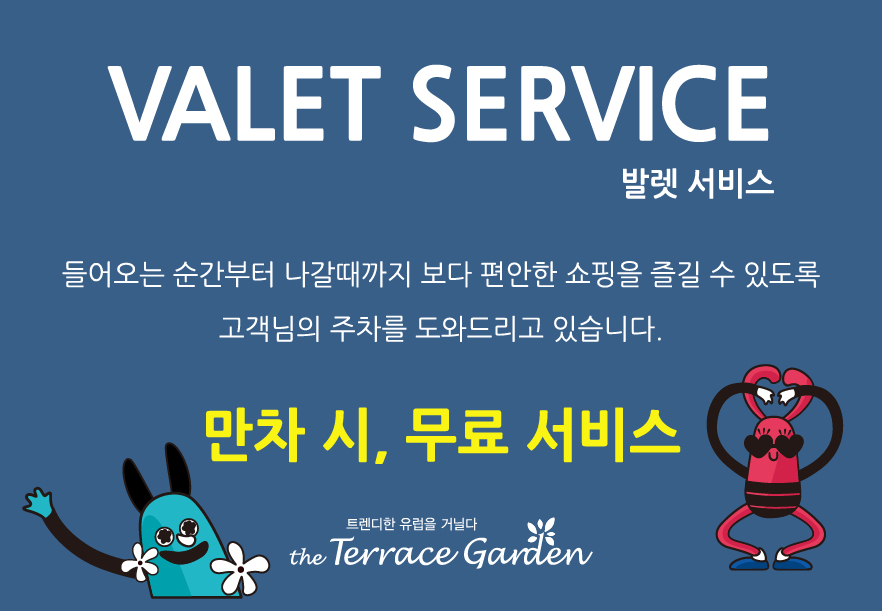 VALET SERVICE
발렛 서비스

들어오는 순간부터 나갈때까지 보다 편안한 쇼핑을 즐길 수 있도록
고객님의 주차를 도와드리고 있습니다.

만차 시, 무료 서비스

트렌디한 유럽을 거닐다
the Terrace Garden